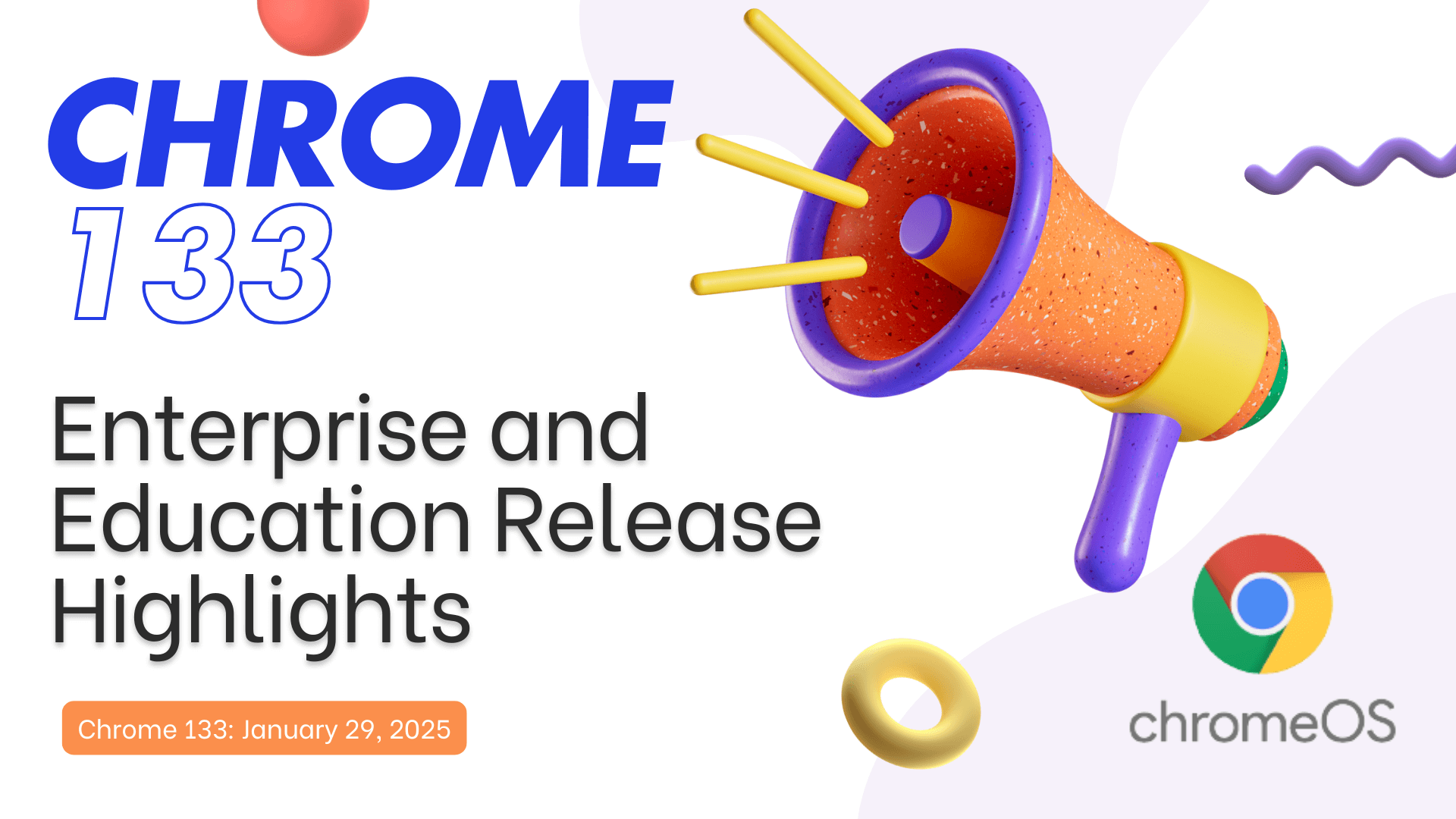 CHROME
133

Enterprise and Education Release Highlights

Chrome 133: January 29, 2025

chromeOS